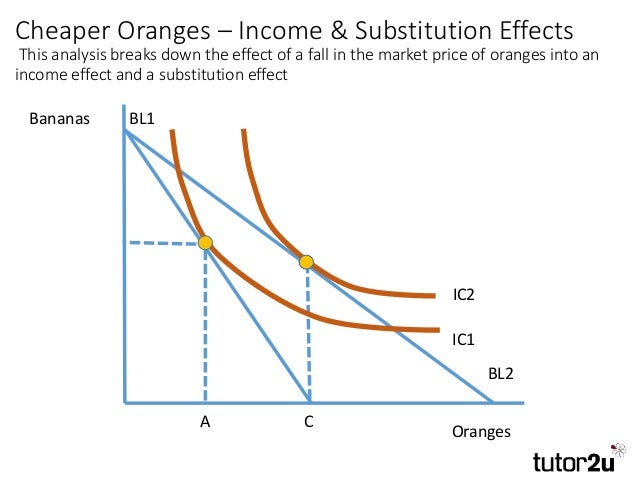 Cheaper Oranges – Income & Substitution Effects

This analysis breaks down the effect of a fall in the market price of oranges into an income effect and a substitution effect

Bananas

BL1

IC2

IC1

BL2

A

C

Oranges

tutor2u